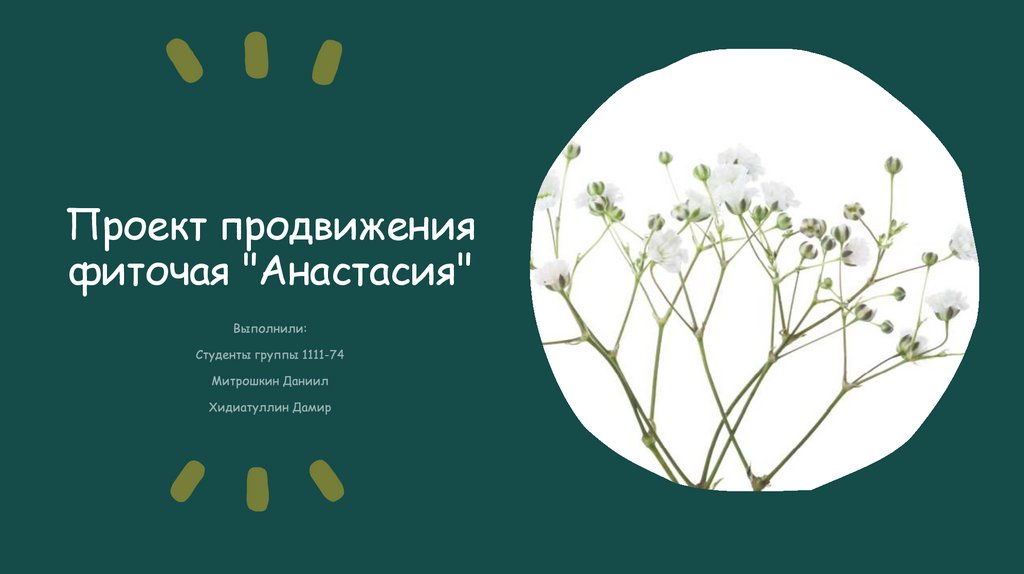 Проект продвижения фиточая "Анастасия"

Выполнили:

Студенты группы 1111-74

Митрошкин Даниил

Хидиатуллин Дамир